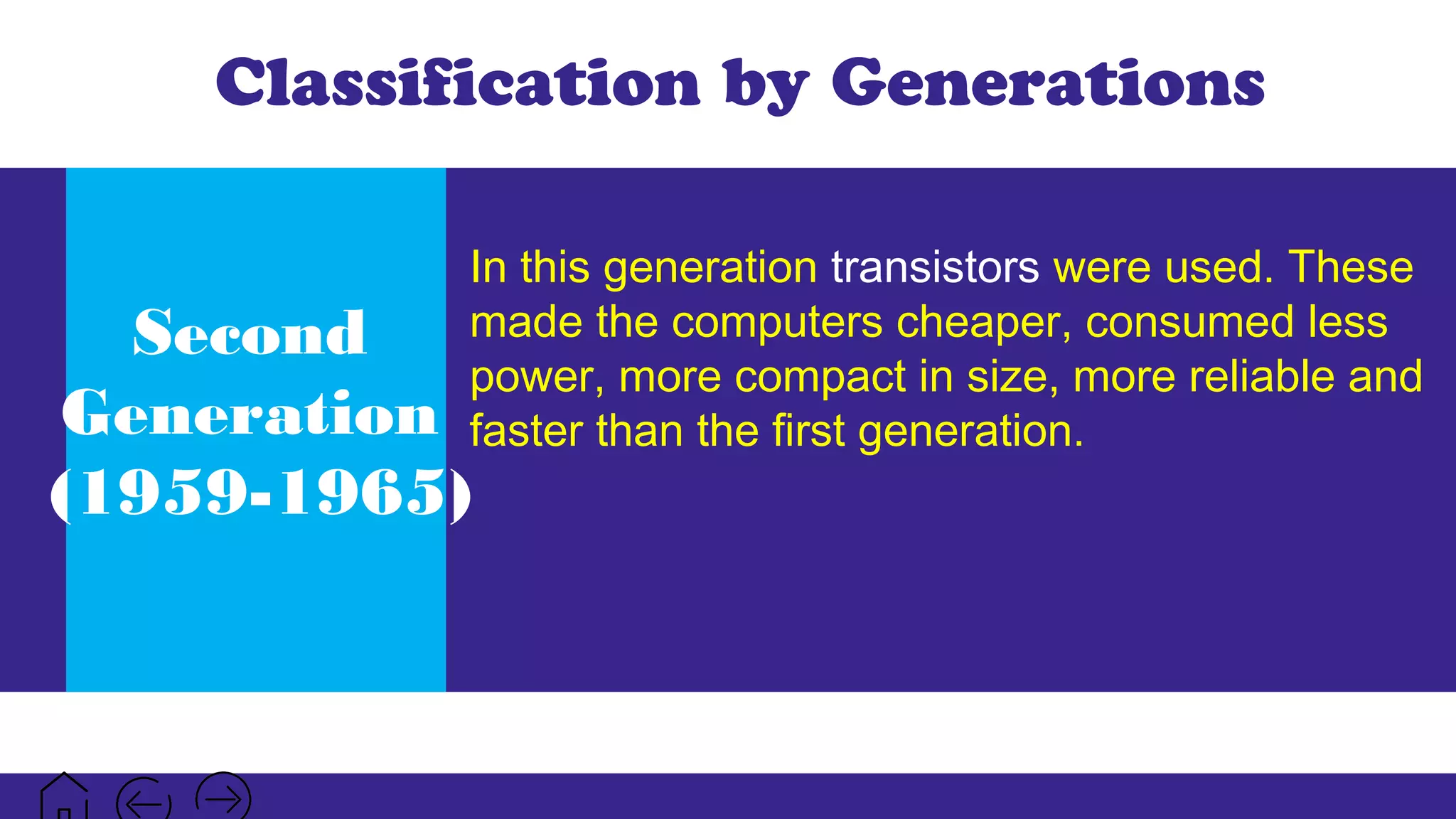 Classification by Generations

Second Generation (1959-1965)

In this generation transistors were used. These made the computers cheaper, consumed less power, more compact in size, more reliable and faster than the first generation.